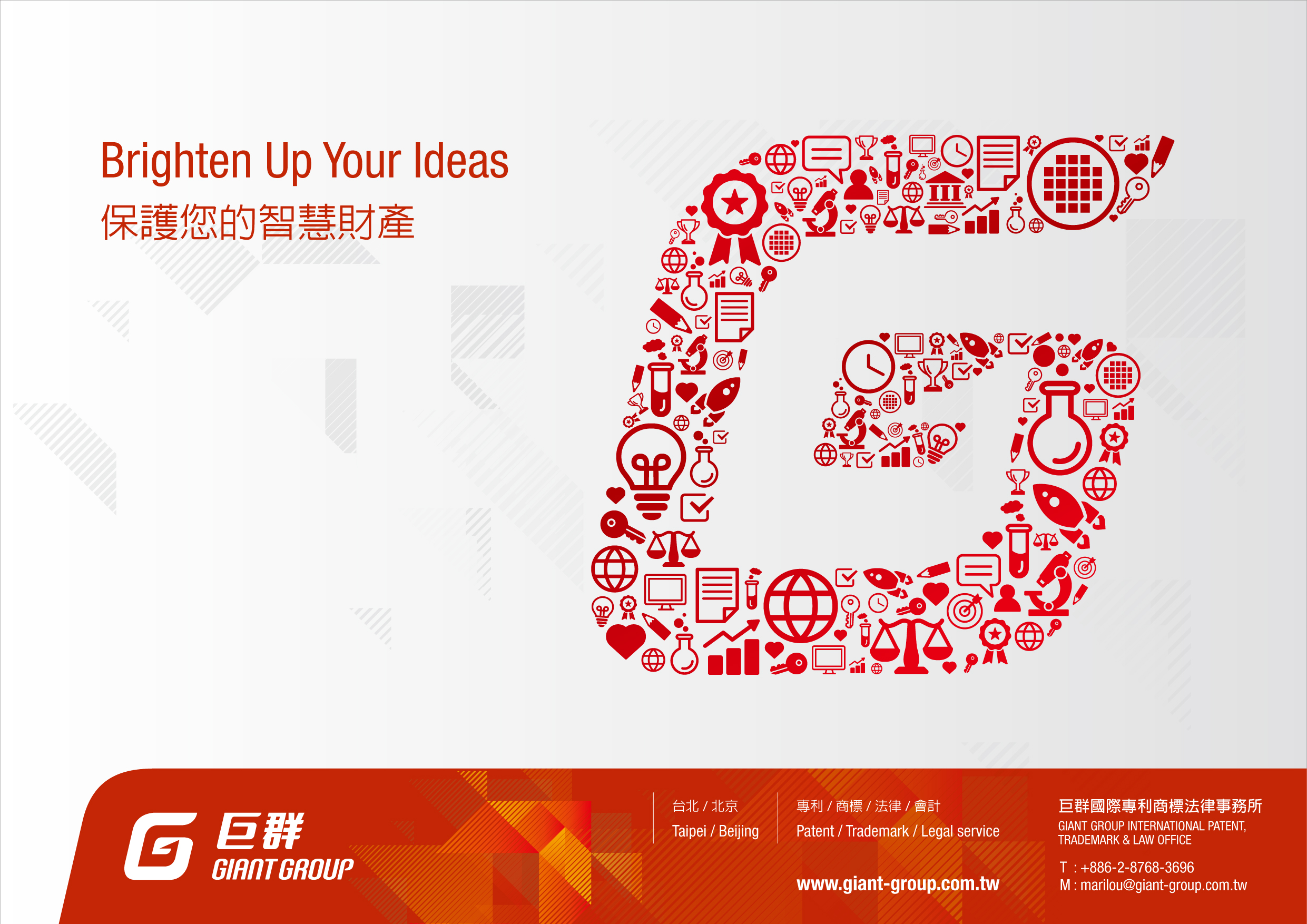 Brighten Up Your Ideas
保護您的智慧財產

巨群
GIANT GROUP

台北 / 北京
Taipei / Beijing

專利 / 商標 / 法律 / 會計
Patent / Trademark / Legal service

www.giant-group.com.tw

巨群國際專利商標法律事務所
GIANT GROUP INTERNATIONAL PATENT, TRADEMARK & LAW OFFICE

T : +886-2-8768-3696
M : marilou@giant-group.com.tw